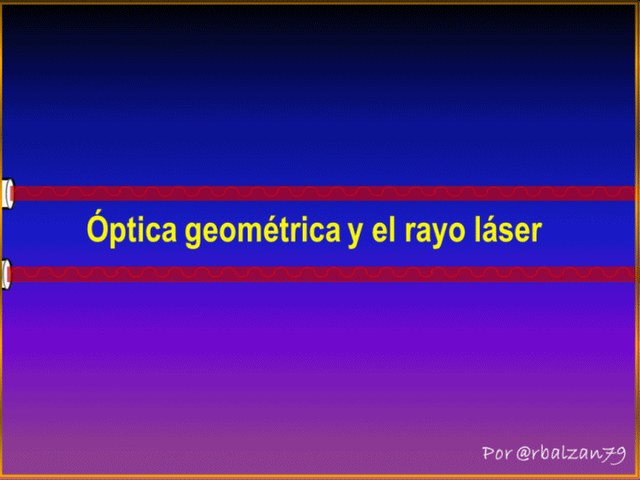 Óptica geométrica y el rayo láser

Por @rbalzan79